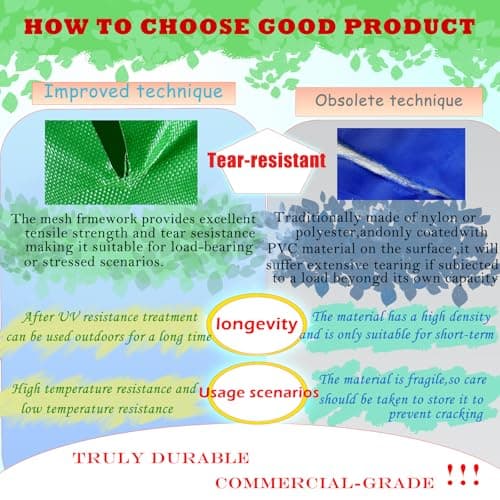 HOW TO CHOOSE GOOD PRODUCT

Improved technique

Obsolete technique

Tear-resistant

The mesh frmework provides excellent tensile strength and tear sesistance making it suitable for load-bearing or stressed scenarios.

Traditionally made of nylon or polyester,andonly coatedwith PVC material on the surface ,it will suffer extensive tearing if subiected to a load beyongd its own capacity

After UV resistance treatment can be used outdoors for a long time

longevity

The material has a high density and is only suitable for short-term

High temperature resistance and low temperature resistance

Usage scenarios

The material is fragile,so care should be taken to store it to prevent cracking

TRULY DURABLE

COMMERCIAL-GRADE !!!